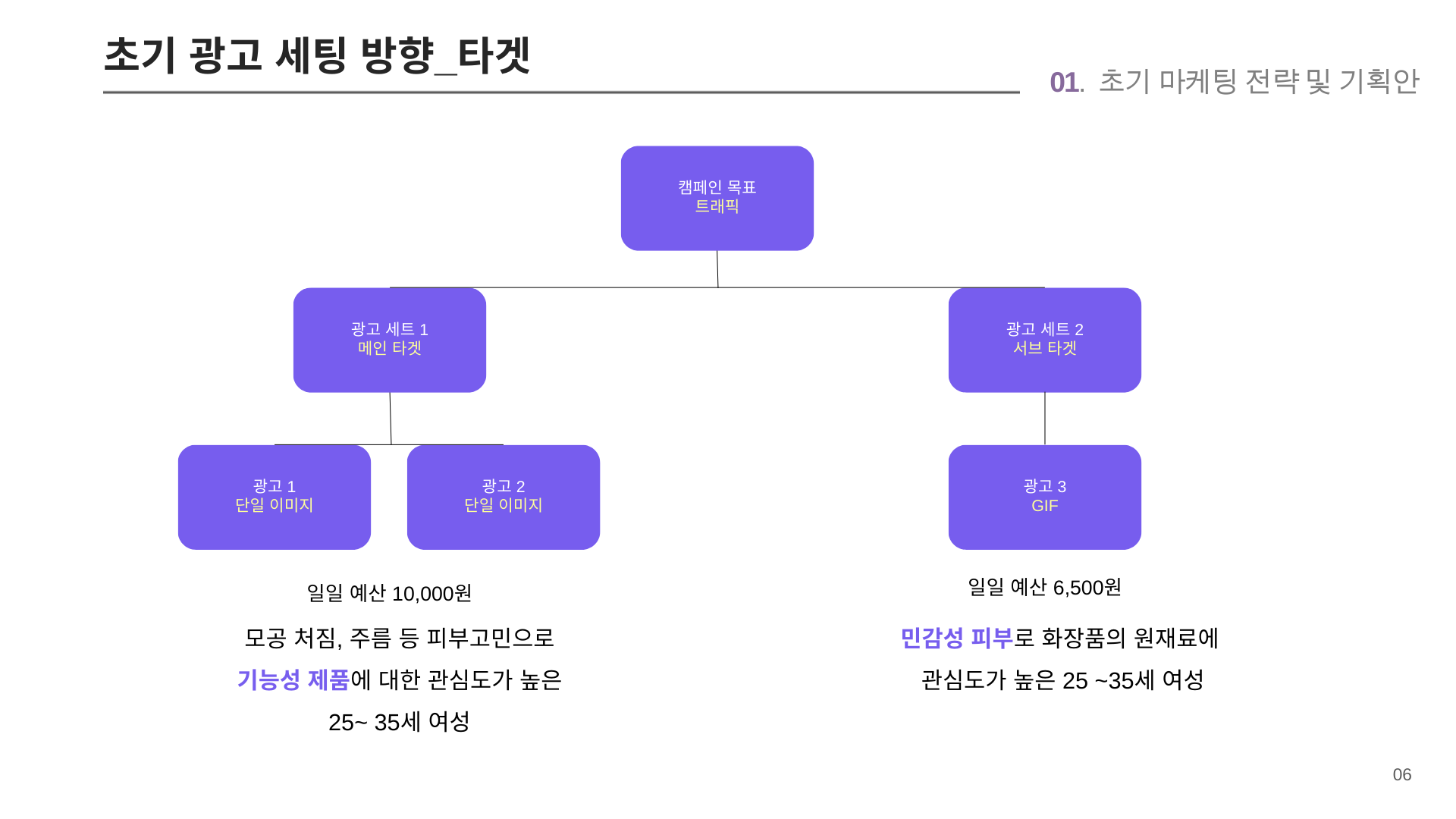 초기 광고 세팅 방향_타겟

01. 초기 마케팅 전략 및 기획안

캠페인 목표
트래픽

광고 세트 1
메인 타겟

광고 세트 2
서브 타겟

광고 1
단일 이미지

광고 2
단일 이미지

광고 3
GIF

일일 예산 10,000원

모공 처짐, 주름 등 피부고민으로

기능성 제품에 대한 관심도가 높은

25~ 35세 여성

일일 예산 6,500원

민감성 피부로 화장품의 원재료에

관심도가 높은 25 ~35세 여성

06